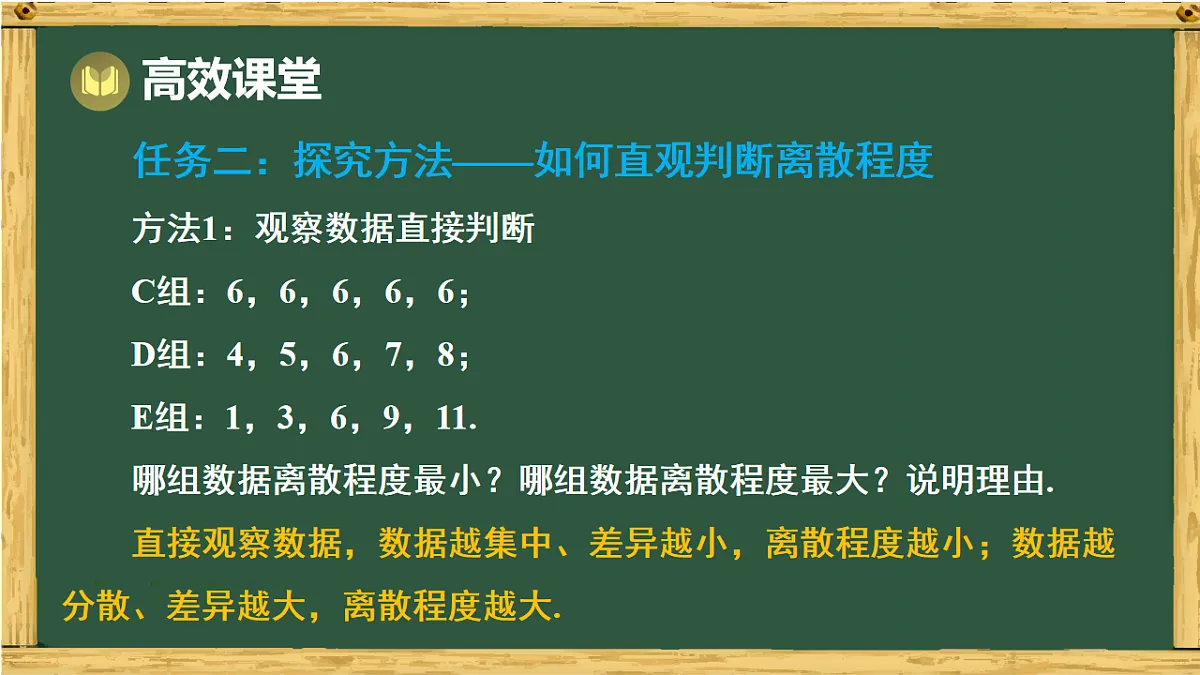 高效课堂

任务二：探究方法——如何直观判断离散程度

方法1：观察数据直接判断

C组：6，6，6，6，6；

D组：4，5，6，7，8；

E组：1，3，6，9，11.

哪组数据离散程度最小？哪组数据离散程度最大？说明理由.

直接观察数据，数据越集中、差异越小，离散程度越小；数据越分散、差异越大，离散程度越大.